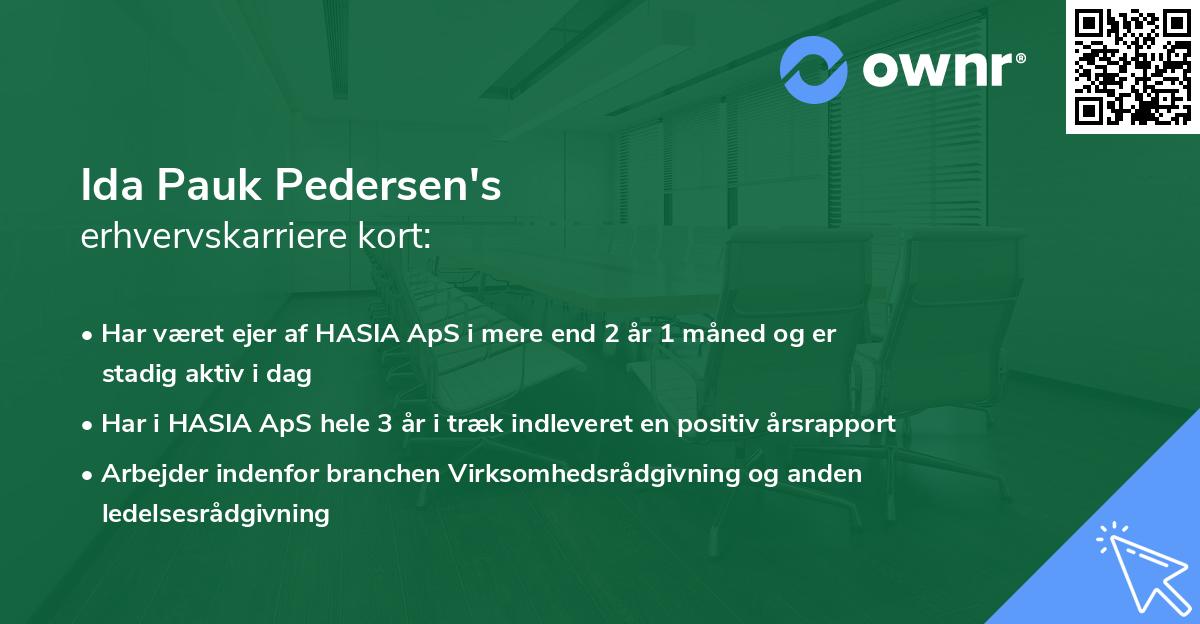 ownr®

Ida Pauk Pedersen's
erhvervskarriere kort:

• Har været ejer af HASIA ApS i mere end 2 år 1 måned og er stadig aktiv i dag

• Har i HASIA ApS hele 3 år i træk indleveret en positiv årsrapport

• Arbejder indenfor branchen Virksomhedsrådgivning og anden ledelsesrådgivning